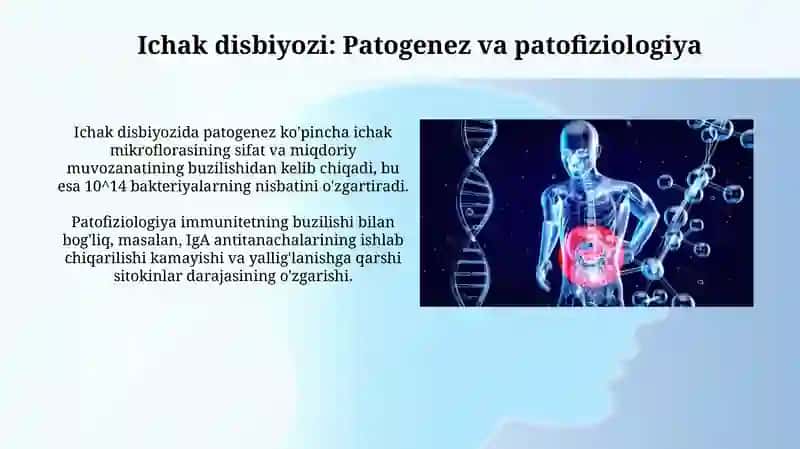 Ichak disbiyozi: Patogenez va patofiziologiya

Ichak disbiyozida patogenez ko'pincha ichak mikroflorasining sifat va miqdoriy muvozanatining buzilishidan kelib chiqadi, bu esa 10^14 bakteriyalarning nisbatini o'zgartiradi.

Patofiziologiya immunitetning buzilishi bilan bog'liq, masalan, IgA antitanachalarining ishlab chiqarilishi kamayishi va yallig'lanishga qarshi sitokinlar darajasining o'zgarishi.